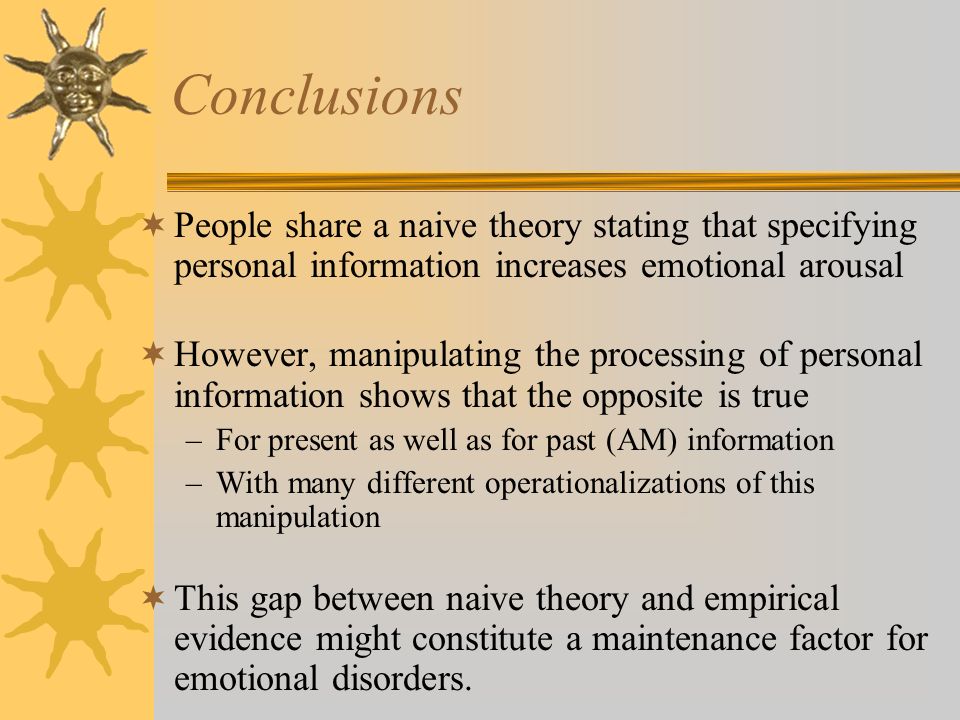 Conclusions

People share a naive theory stating that specifying personal information increases emotional arousal

However, manipulating the processing of personal information shows that the opposite is true

– For present as well as for past (AM) information

– With many different operationalizations of this manipulation

This gap between naive theory and empirical evidence might constitute a maintenance factor for emotional disorders.